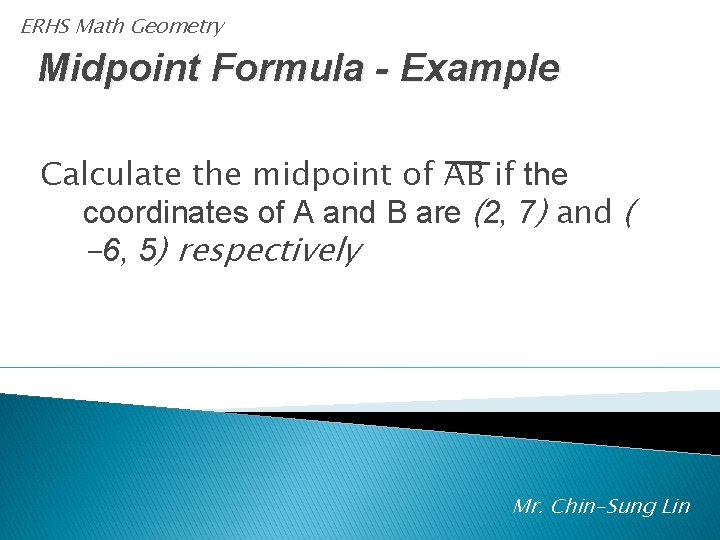 ERHS Math Geometry

Midpoint Formula - Example

Calculate the midpoint of $\overline{AB}$ if the coordinates of A and B are (2, 7) and ( –6, 5) respectively

Mr. Chin-Sung Lin